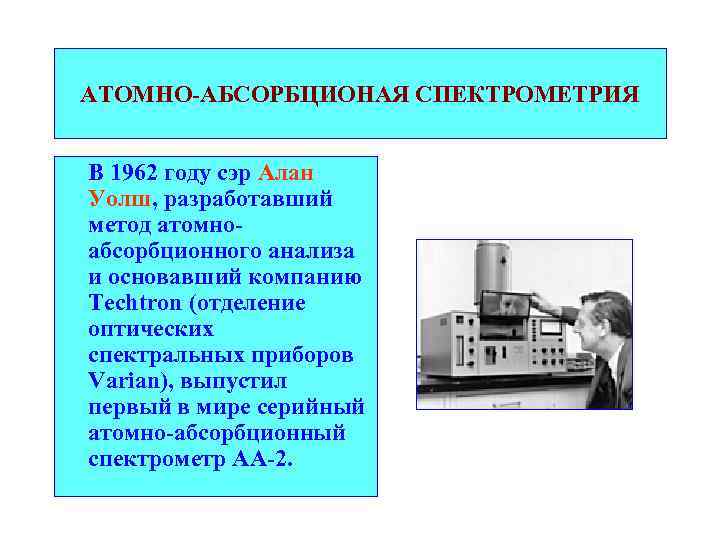 АТОМНО-АБСОРБЦИОНАЯ СПЕКТРОМЕТРИЯ

В 1962 году сэр Алан Уолш, разработавший метод атомно-абсорбционного анализа и основавший компанию Techtron (отделение оптических спектральных приборов Varian), выпустил первый в мире серийный атомно-абсорбционный спектрометр АА-2.